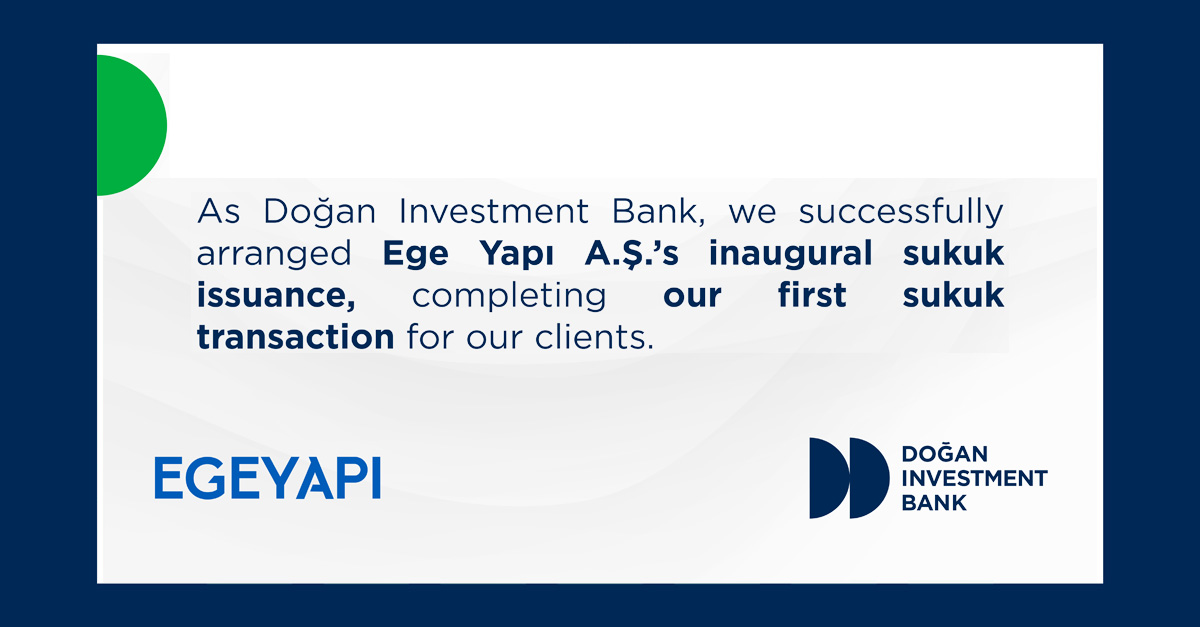 As Doğan Investment Bank, we successfully arranged Ege Yapı A.Ş.'s inaugural sukuk issuance, completing our first sukuk transaction for our clients.

EGEYAPI

DOĞAN
INVESTMENT
BANK